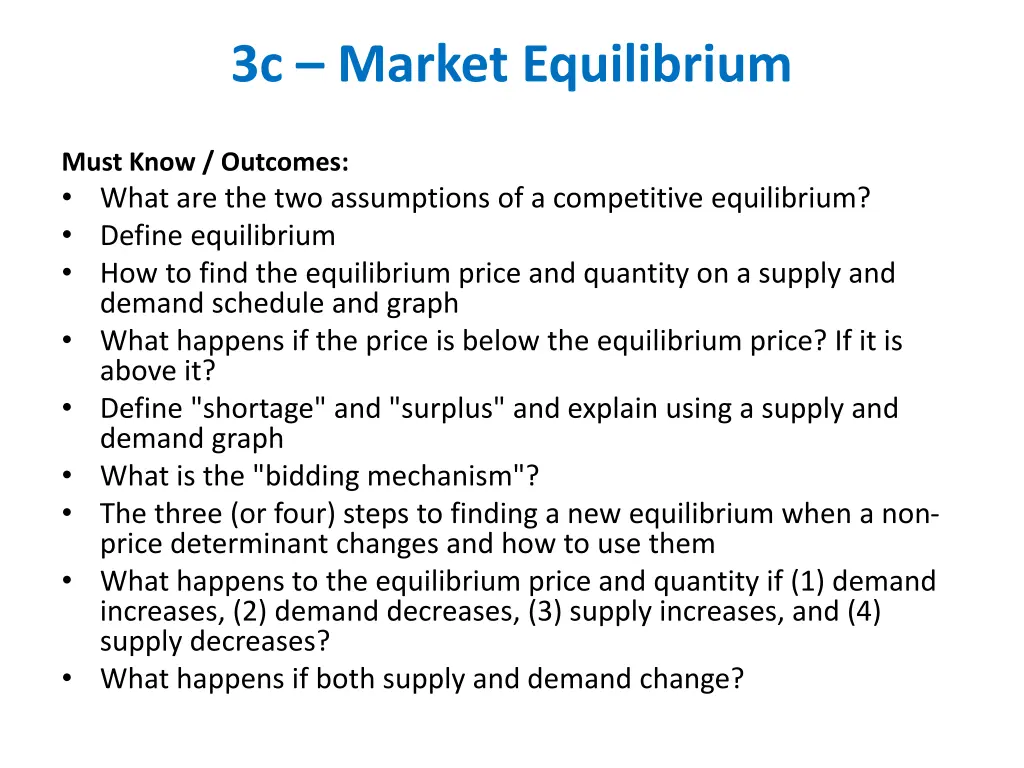 3c – Market Equilibrium

Must Know / Outcomes:

• What are the two assumptions of a competitive equilibrium?
• Define equilibrium
• How to find the equilibrium price and quantity on a supply and demand schedule and graph
• What happens if the price is below the equilibrium price? If it is above it?
• Define "shortage" and "surplus" and explain using a supply and demand graph
• What is the "bidding mechanism"?
• The three (or four) steps to finding a new equilibrium when a non-price determinant changes and how to use them
• What happens to the equilibrium price and quantity if (1) demand increases, (2) demand decreases, (3) supply increases, and (4) supply decreases?
• What happens if both supply and demand change?